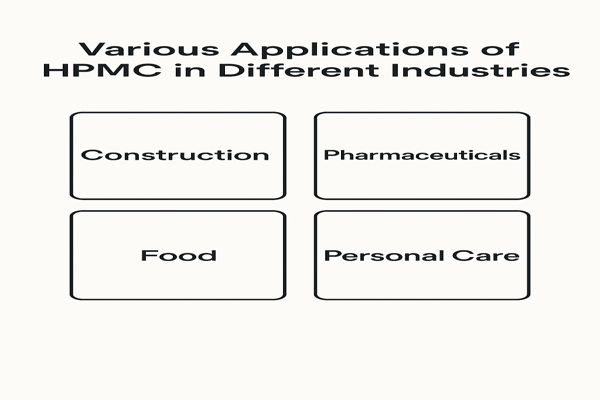 Various Applications of HPMC in Different Industries

Construction

Pharmaceuticals

Food

Personal Care